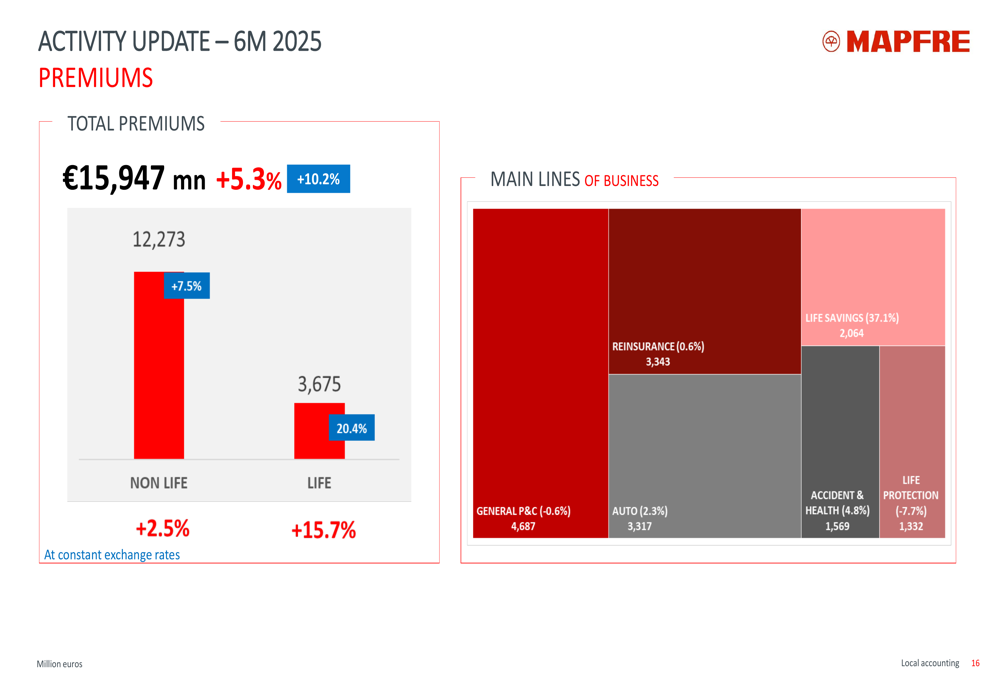 ACTIVITY UPDATE – 6M 2025
PREMIUMS

MAPFRE

TOTAL PREMIUMS

€15,947 mn +5.3% +10.2%

12,273
+7.5%

3,675
20.4%

NON LIFE LIFE

+2.5% +15.7%

At constant exchange rates

MAIN LINES OF BUSINESS

GENERAL P&C (-0.6%)
4,687

REINSURANCE (0.6%)
3,343

AUTO (2.3%)
3,317

LIFE SAVINGS (37.1%)
2,064

ACCIDENT & HEALTH (4.8%)
1,569

LIFE PROTECTION (-7.7%)
1,332

Million euros

Local accounting 16